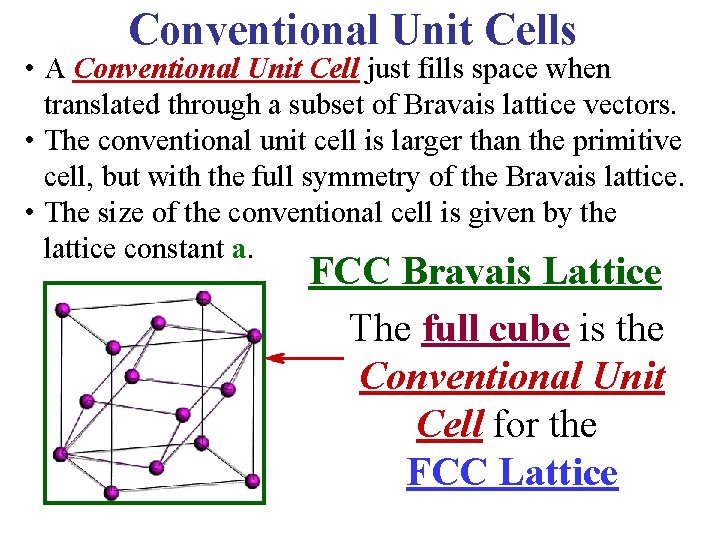 Conventional Unit Cells

• A Conventional Unit Cell just fills space when translated through a subset of Bravais lattice vectors.

• The conventional unit cell is larger than the primitive cell, but with the full symmetry of the Bravais lattice.

• The size of the conventional cell is given by the lattice constant a.

FCC Bravais Lattice

The full cube is the Conventional Unit Cell for the FCC Lattice